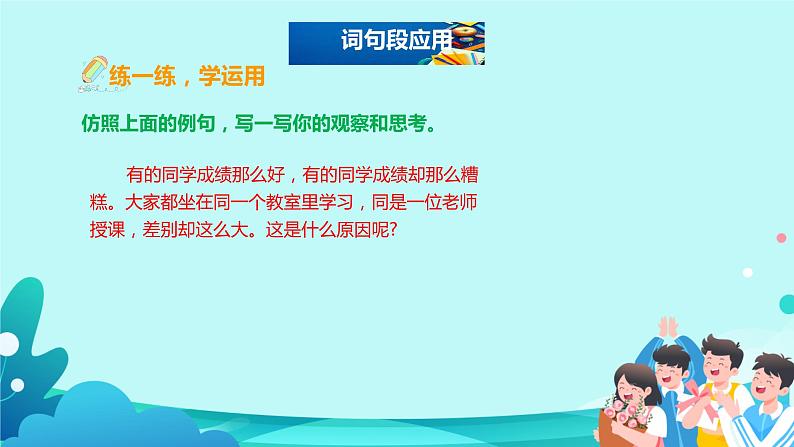 词句段应用

练一练，学运用

仿照上面的例句，写一写你的观察和思考。

有的同学成绩那么好，有的同学成绩却那么糟糕。大家都坐在同一个教室里学习，同是一位老师授课，差别却这么大。这是什么原因呢?